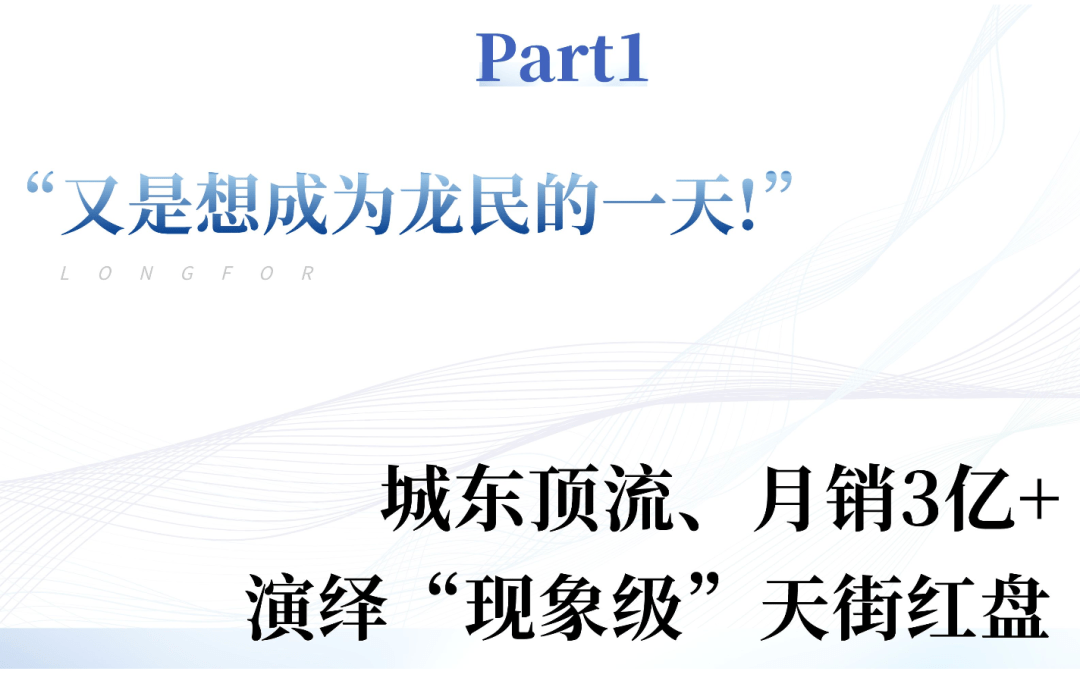 Part1

“又是想成为龙民的一天!”

LONGFOR

城东顶流、月销3亿+
演绎“现象级”天街红盘